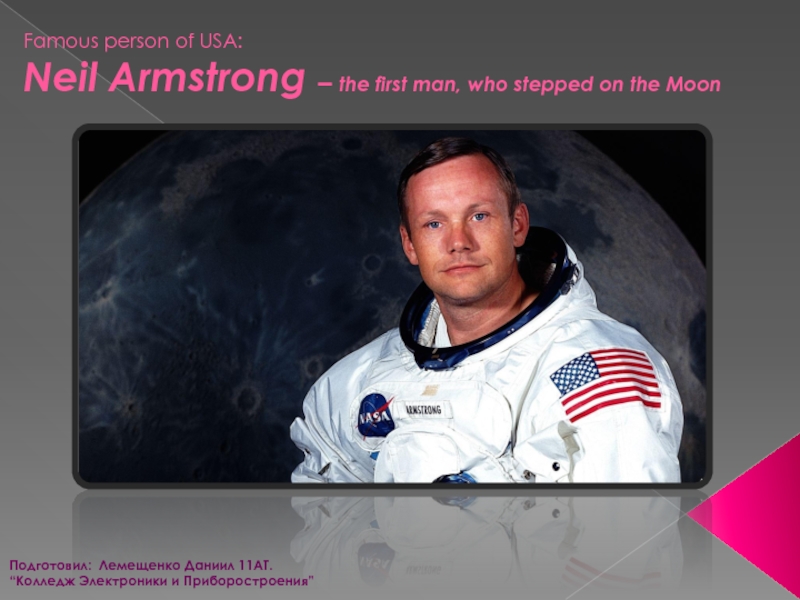 Famous person of USA:
Neil Armstrong – the first man, who stepped on the Moon

NASA
ARMSTRONG

Подготовил: Лемещенко Даниил 11АГ.
"Колледж Электроники и Приборостроения"